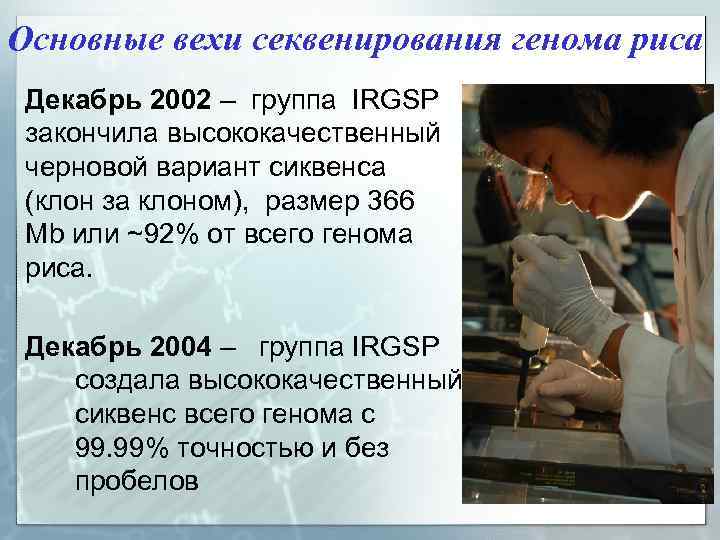 Основные вехи секвенирования генома риса

Декабрь 2002 – группа IRGSP закончила высококачественный черновой вариант сиквенса (клон за клоном), размер 366 Mb или ~92% от всего генома риса.

Декабрь 2004 – группа IRGSP создала высококачественный сиквенс всего генома с 99.99% точностью и без пробелов